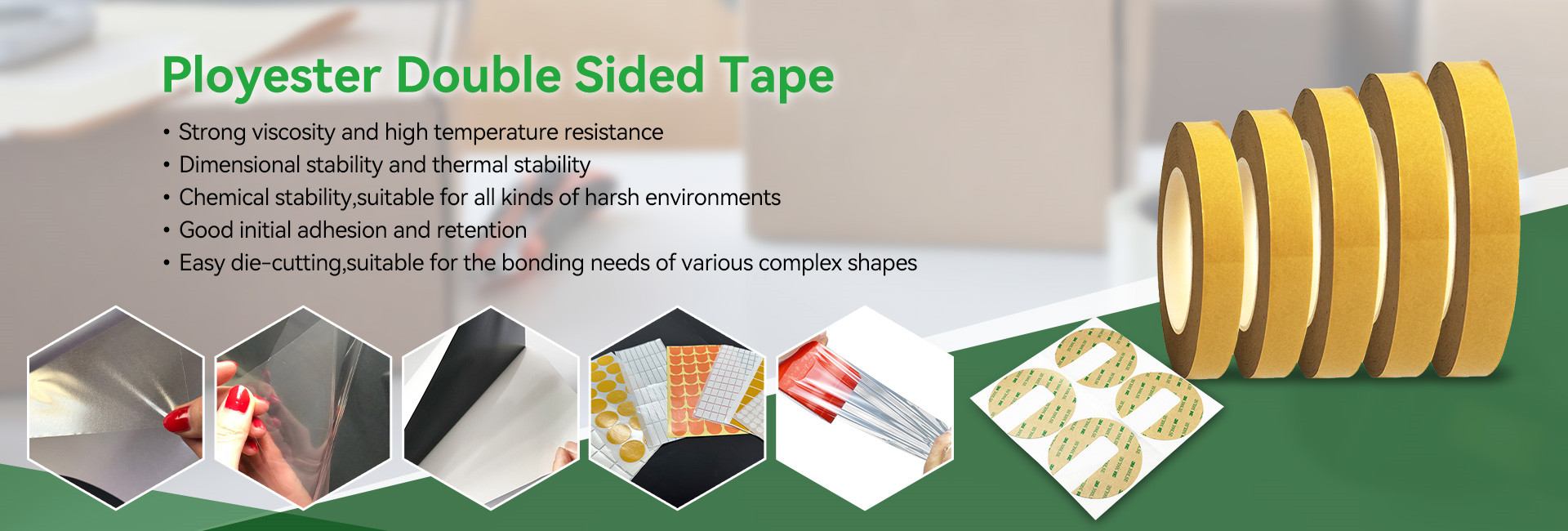 Ployester Double Sided Tape

• Strong viscosity and high temperature resistance
• Dimensional stability and thermal stability
• Chemical stability,suitable for all kinds of harsh environments
• Good initial adhesion and retention
• Easy die-cutting,suitable for the bonding needs of various complex shapes